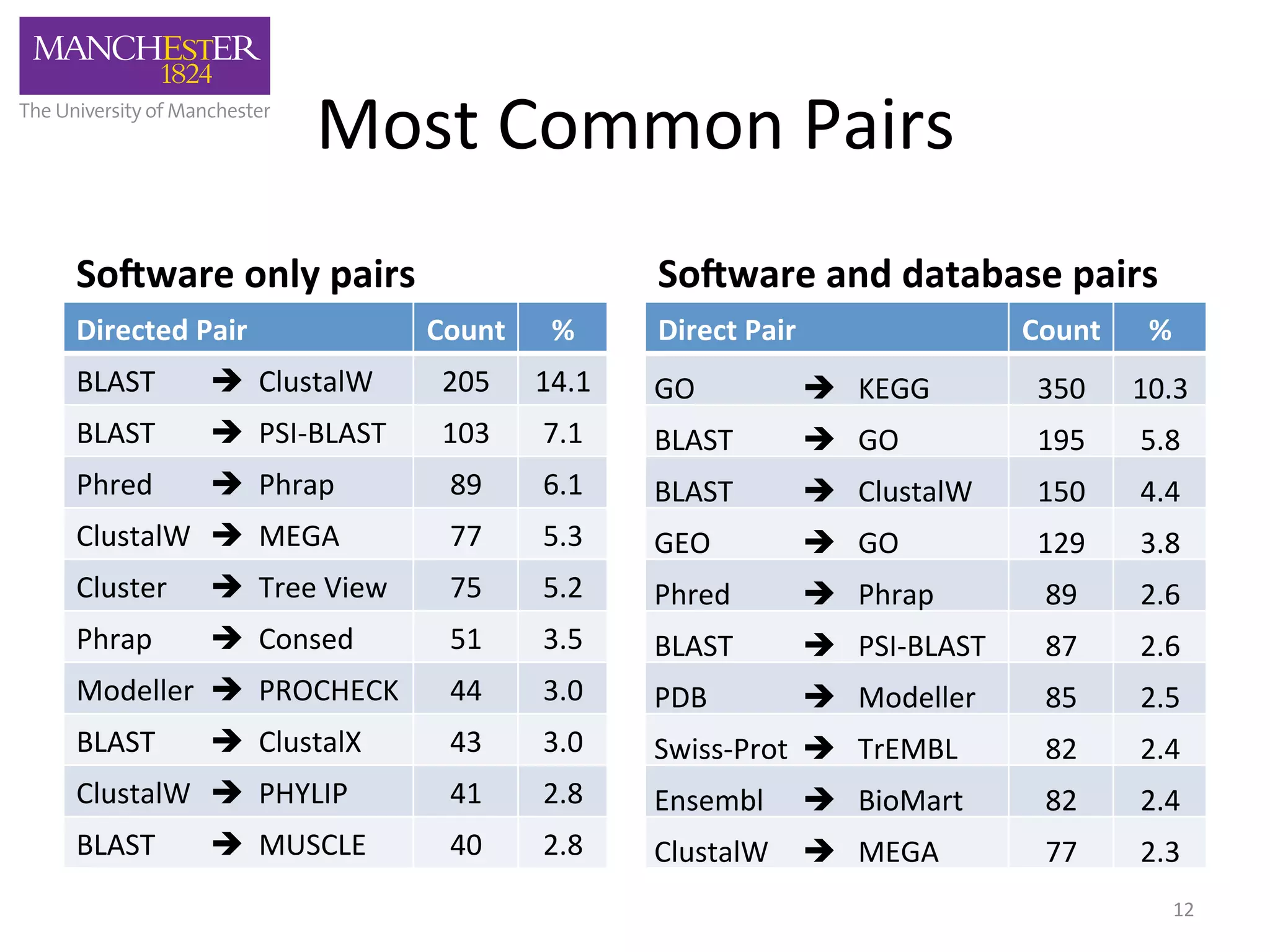 MANCHESTER
1824
The University of Manchester

Most Common Pairs

Software only pairs

| Directed Pair | Count | % |
|---|---|---|
| BLAST → ClustalW | 205 | 14.1 |
| BLAST → PSI-BLAST | 103 | 7.1 |
| Phred → Phrap | 89 | 6.1 |
| ClustalW → MEGA | 77 | 5.3 |
| Cluster → Tree View | 75 | 5.2 |
| Phrap → Consed | 51 | 3.5 |
| Modeller → PROCHECK | 44 | 3.0 |
| BLAST → ClustalX | 43 | 3.0 |
| ClustalW → PHYLIP | 41 | 2.8 |
| BLAST → MUSCLE | 40 | 2.8 |

Software and database pairs

| Direct Pair | Count | % |
|---|---|---|
| GO → KEGG | 350 | 10.3 |
| BLAST → GO | 195 | 5.8 |
| BLAST → ClustalW | 150 | 4.4 |
| GEO → GO | 129 | 3.8 |
| Phred → Phrap | 89 | 2.6 |
| BLAST → PSI-BLAST | 87 | 2.6 |
| PDB → Modeller | 85 | 2.5 |
| Swiss-Prot → TrEMBL | 82 | 2.4 |
| Ensembl → BioMart | 82 | 2.4 |
| ClustalW → MEGA | 77 | 2.3 |

12